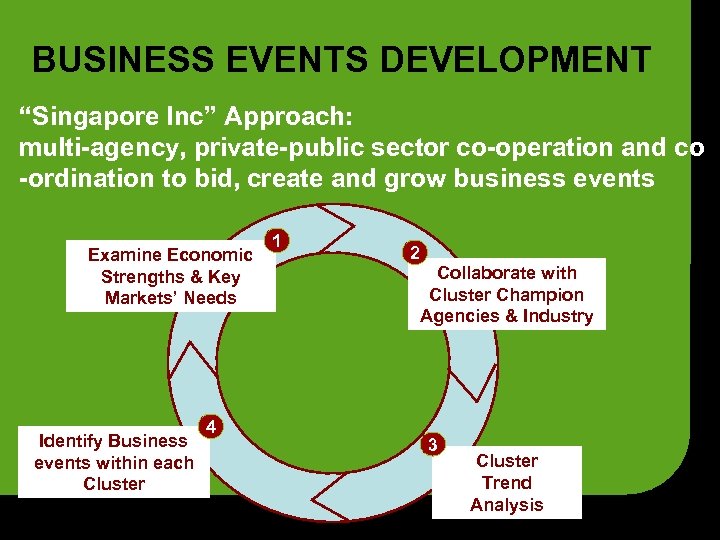 BUSINESS EVENTS DEVELOPMENT

“Singapore Inc” Approach: multi-agency, private-public sector co-operation and co -ordination to bid, create and grow business events

1

Examine Economic Strengths & Key Markets’ Needs

2

Collaborate with Cluster Champion Agencies & Industry

3

Cluster Trend Analysis

4

Identify Business events within each Cluster